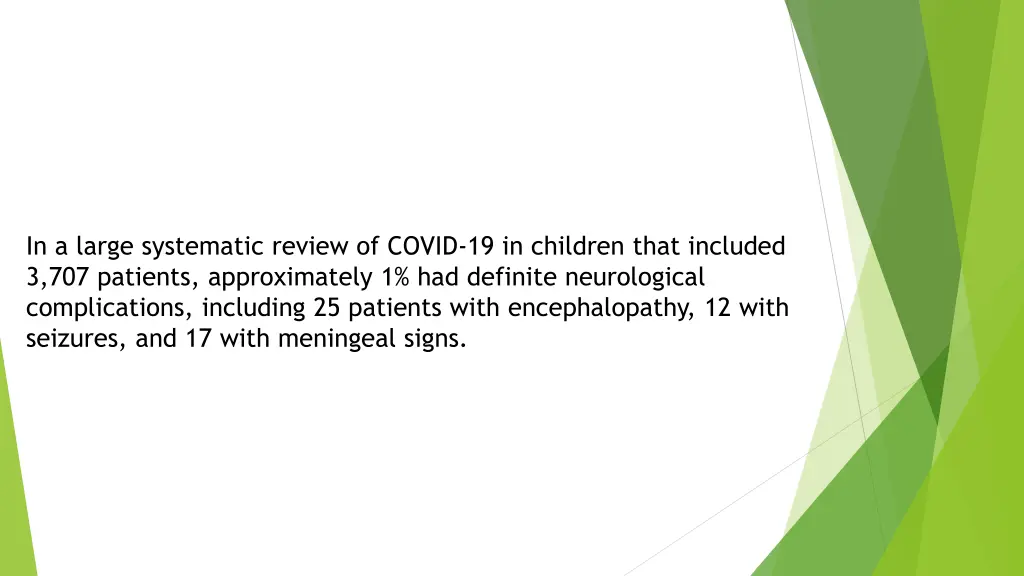 In a large systematic review of COVID-19 in children that included 3,707 patients, approximately 1% had definite neurological complications, including 25 patients with encephalopathy, 12 with seizures, and 17 with meningeal signs.